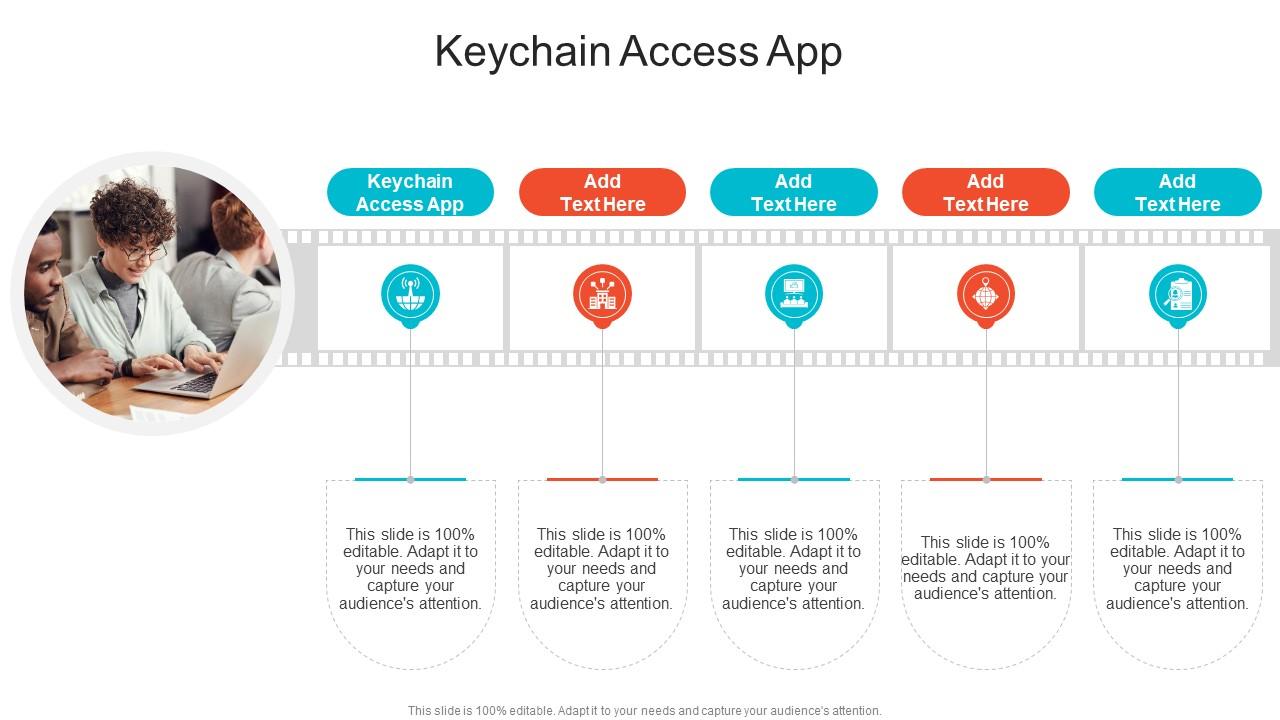 Keychain Access App

Keychain Access App

Add Text Here

Add Text Here

Add Text Here

Add Text Here

This slide is 100% editable. Adapt it to your needs and capture your audience's attention.

This slide is 100% editable. Adapt it to your needs and capture your audience's attention.

This slide is 100% editable. Adapt it to your needs and capture your audience's attention.

This slide is 100% editable. Adapt it to your needs and capture your audience's attention.

This slide is 100% editable. Adapt it to your needs and capture your audience's attention.

This slide is 100% editable. Adapt it to your needs and capture your audience's attention.